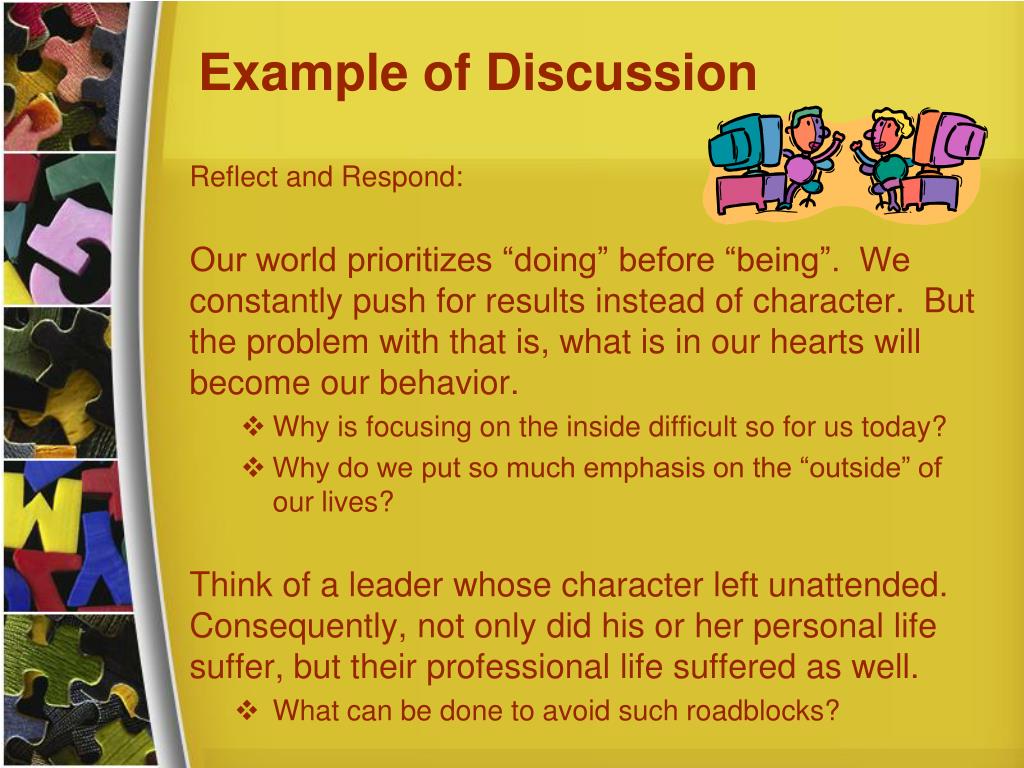 Example of Discussion

Reflect and Respond:

Our world prioritizes “doing” before “being”. We constantly push for results instead of character. But the problem with that is, what is in our hearts will become our behavior.

❖ Why is focusing on the inside difficult so for us today?
❖ Why do we put so much emphasis on the “outside” of our lives?

Think of a leader whose character left unattended. Consequently, not only did his or her personal life suffer, but their professional life suffered as well.

❖ What can be done to avoid such roadblocks?